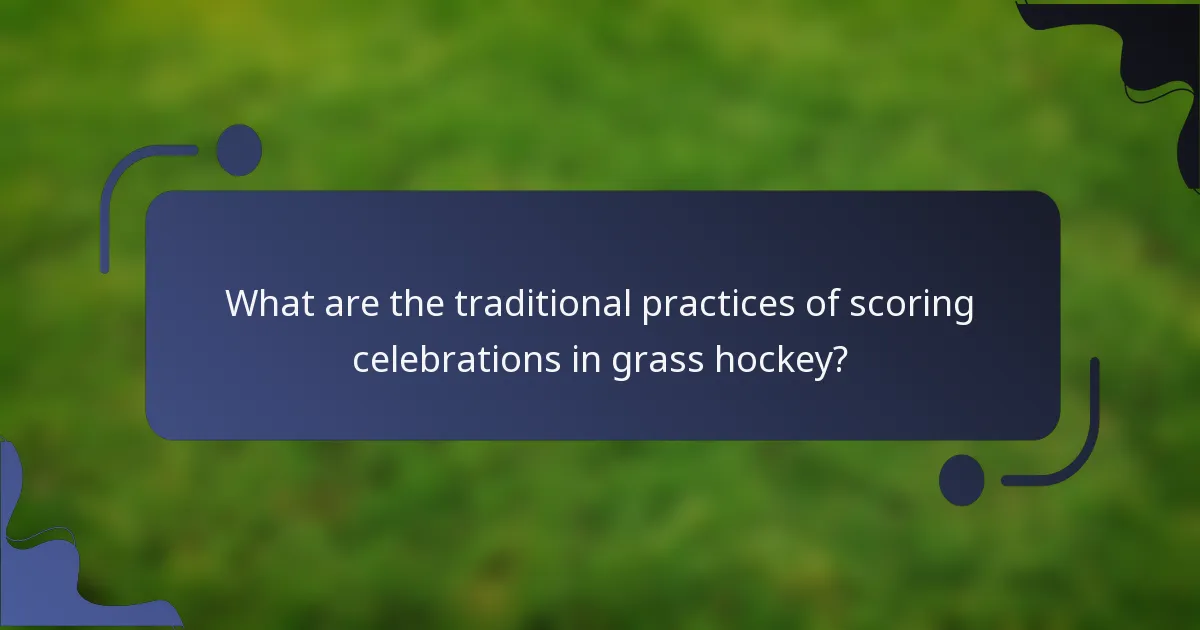 What are the traditional practices of scoring celebrations in grass hockey?